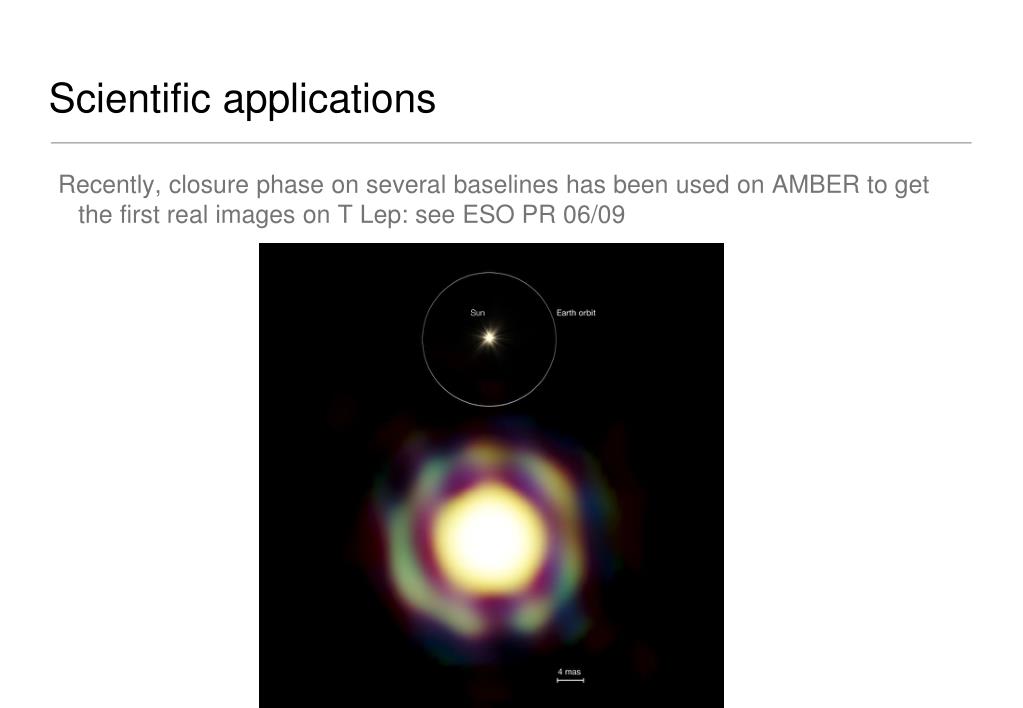 Scientific applications

Recently, closure phase on several baselines has been used on AMBER to get the first real images on T Lep: see ESO PR 06/09

Sun

Earth orbit

4 mas